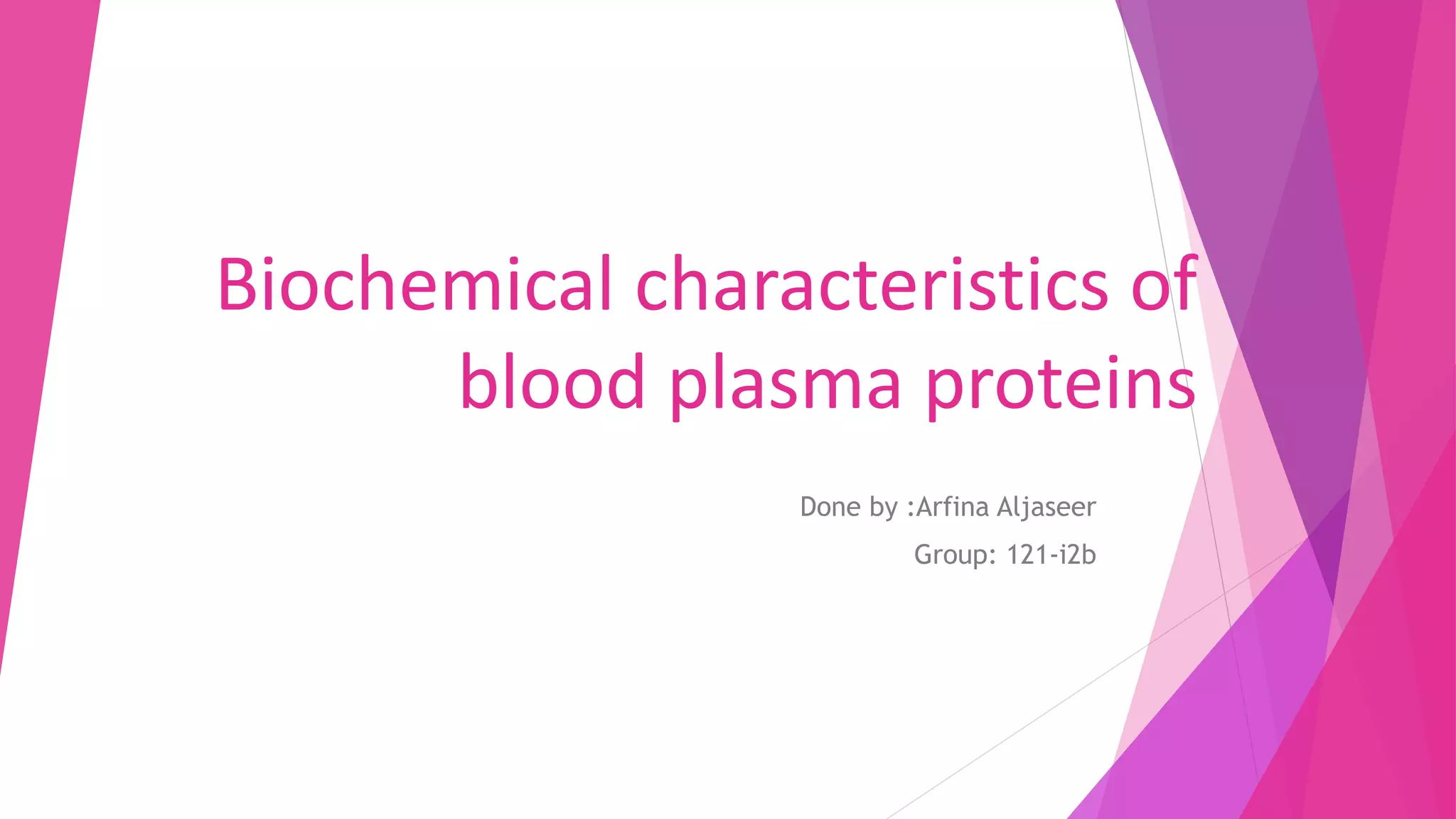 Biochemical characteristics of blood plasma proteins

Done by :Arfina Aljaseer

Group: 121-i2b